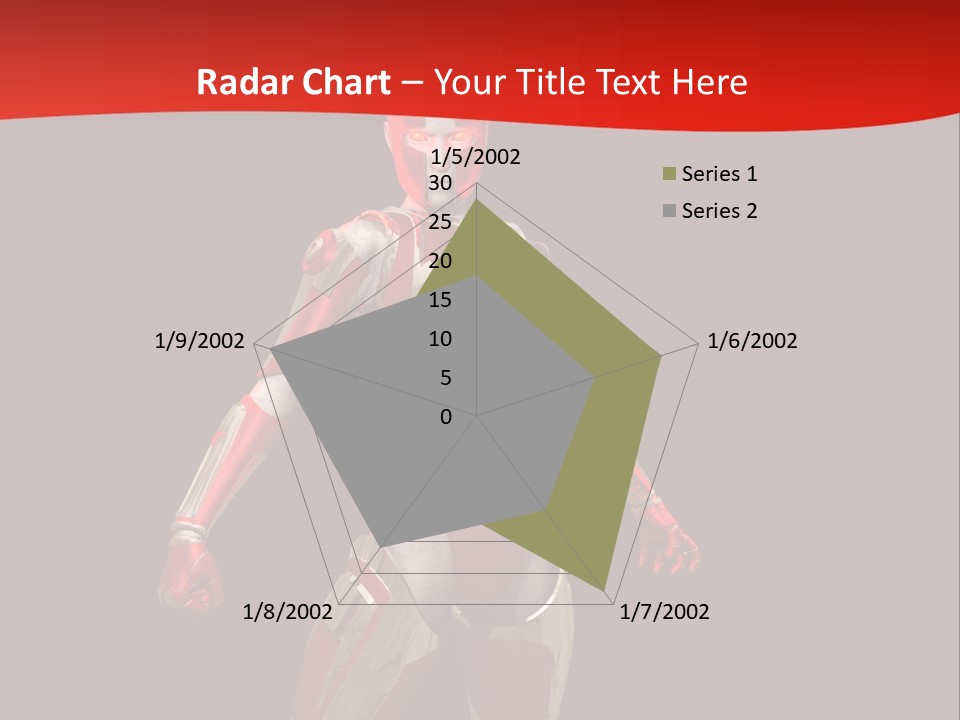 Radar Chart – Your Title Text Here

1/5/2002
30
25
20
15
10
5
0
1/6/2002
1/7/2002
1/8/2002
1/9/2002

Series 1
Series 2